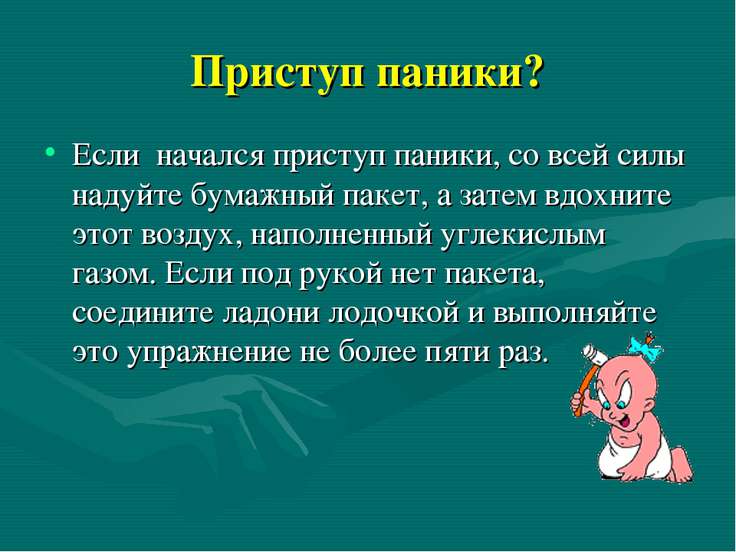 Приступ паники?

• Если начался приступ паники, со всей силы надуйте бумажный пакет, а затем вдохните этот воздух, наполненный углекислым газом. Если под рукой нет пакета, соедините ладони лодочкой и выполняйте это упражнение не более пяти раз.